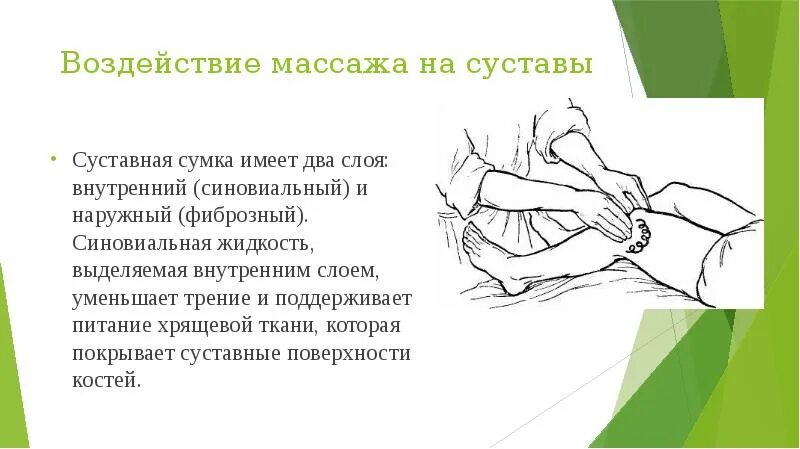 Воздействие массажа на суставы

• Суставная сумка имеет два слоя: внутренний (синовиальный) и наружный (фиброзный). Синовиальная жидкость, выделяемая внутренним слоем, уменьшает трение и поддерживает питание хрящевой ткани, которая покрывает суставные поверхности костей.